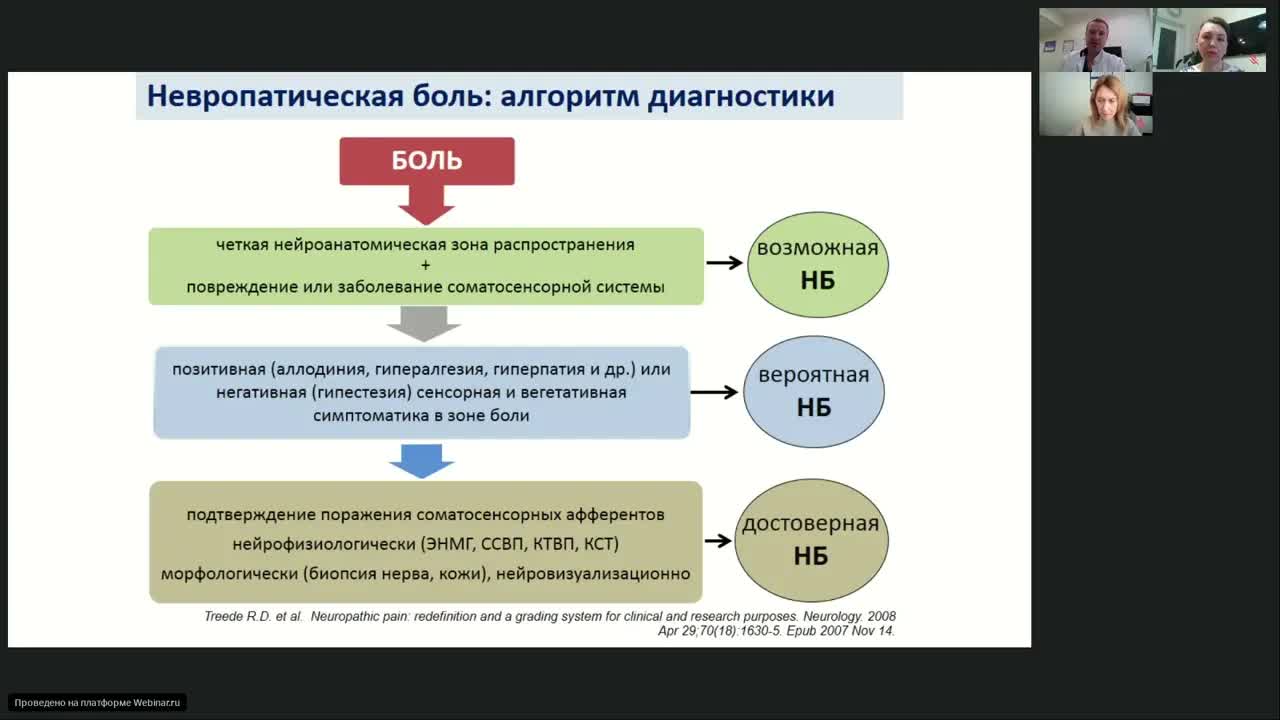 Невропатическая боль: алгоритм диагностики

БОЛЬ

четкая нейроанатомическая зона распространения
+
повреждение или заболевание соматосенсорной системы

возможная НБ

позитивная (аллодиния, гипералгезия, гиперпатия и др.) или негативная (гипестезия) сенсорная и вегетативная симптоматика в зоне боли

вероятная НБ

подтверждение поражения соматосенсорных афферентов
нейрофизиологически (ЭНМГ, ССВП, КТВП, КСТ)
морфологически (биопсия нерва, кожи), нейровизуализационно

достоверная НБ

Treede R.D. et al. Neuropathic pain: redefinition and a grading system for clinical and research purposes. Neurology. 2008 Apr 29;70(18):1630-5. Epub 2007 Nov 14.

Проведено на платформе Webinar.ru